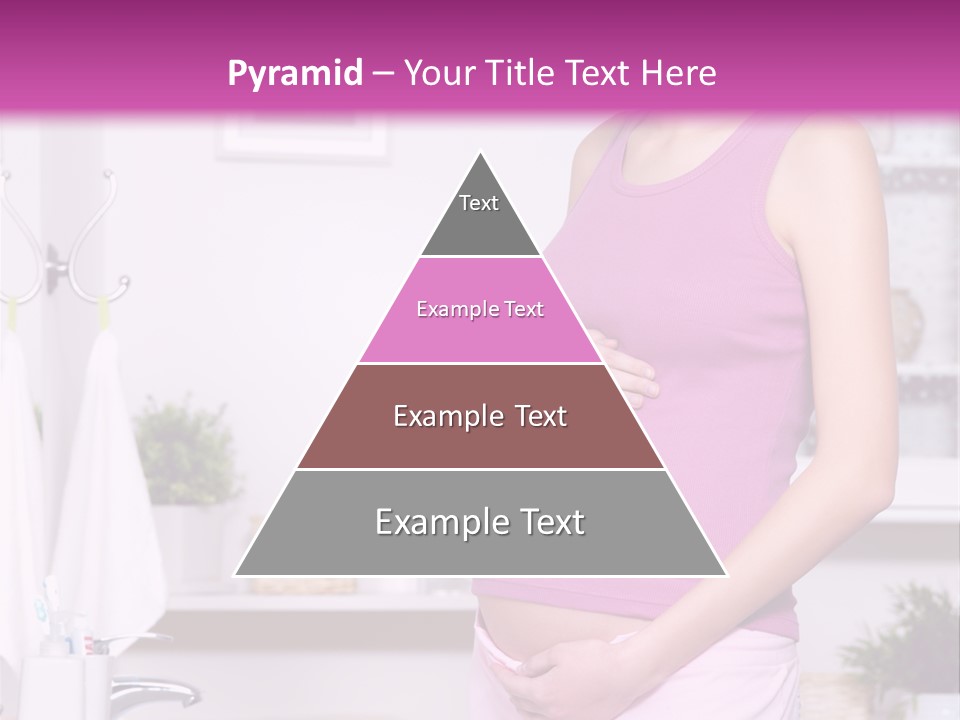 Pyramid – Your Title Text Here

Text

Example Text

Example Text

Example Text